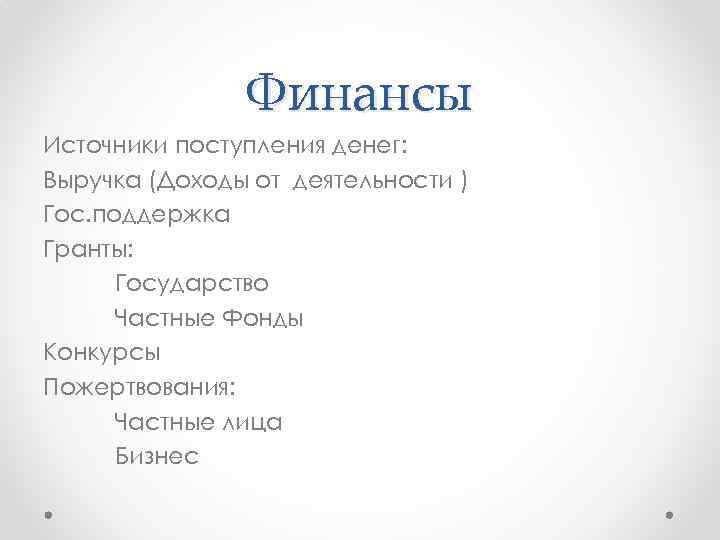 Финансы

Источники поступления денег:
Выручка (Доходы от деятельности )
Гос.поддержка
Гранты:
Государство
Частные Фонды
Конкурсы
Пожертвования:
Частные лица
Бизнес